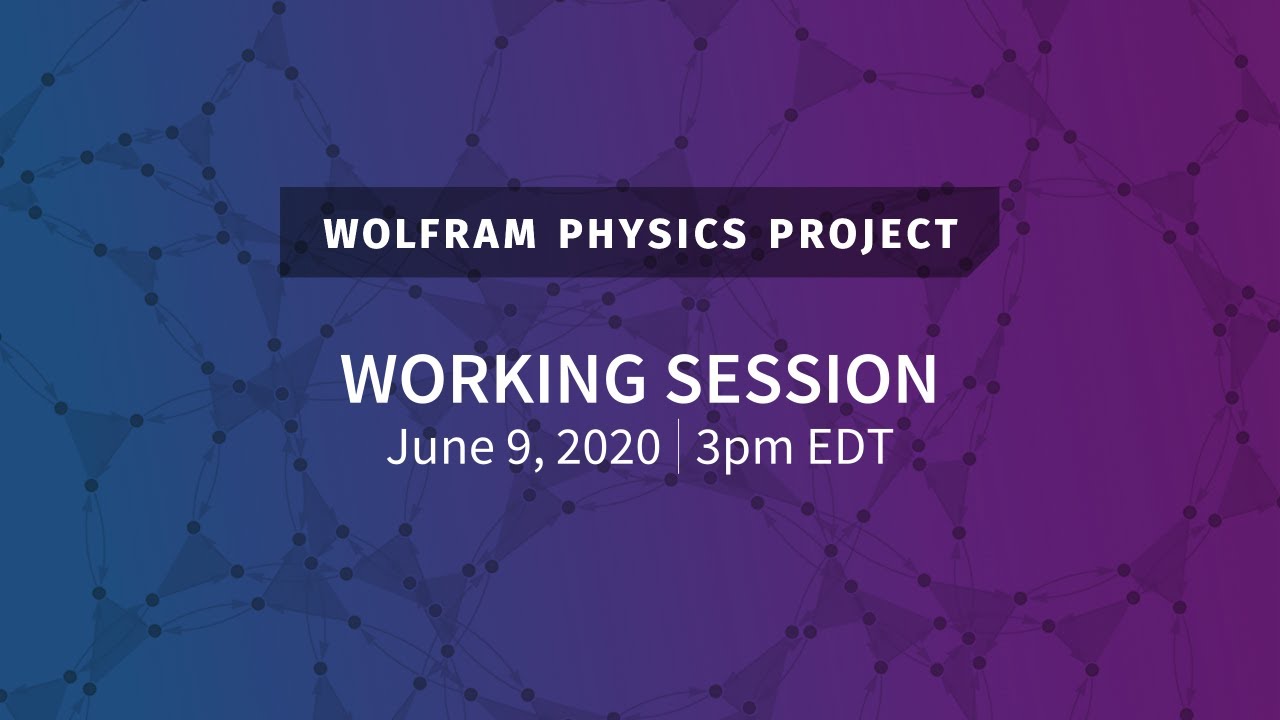 WOLFRAM PHYSICS PROJECT

WORKING SESSION

June 9, 2020 | 3pm EDT